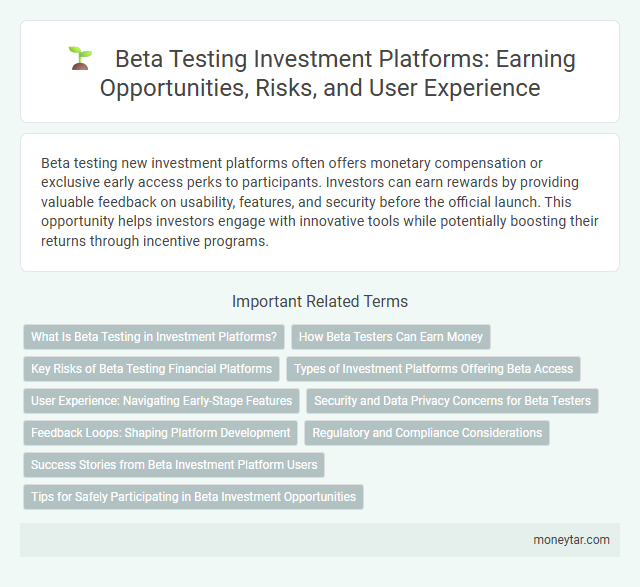 Beta Testing Investment Platforms: Earning Opportunities, Risks, and User Experience

Beta testing new investment platforms often offers monetary compensation or exclusive early access perks to participants. Investors can earn rewards by providing valuable feedback on usability, features, and security before the official launch. This opportunity helps investors engage with innovative tools while potentially boosting their returns through incentive programs.

Important Related Terms

What Is Beta Testing in Investment Platforms?

How Beta Testers Can Earn Money

Key Risks of Beta Testing Financial Platforms

Types of Investment Platforms Offering Beta Access

User Experience: Navigating Early-Stage Features

Security and Data Privacy Concerns for Beta Testers

Feedback Loops: Shaping Platform Development

Regulatory and Compliance Considerations

Success Stories from Beta Investment Platform Users

Tips for Safely Participating in Beta Investment Opportunities

moneytar.com